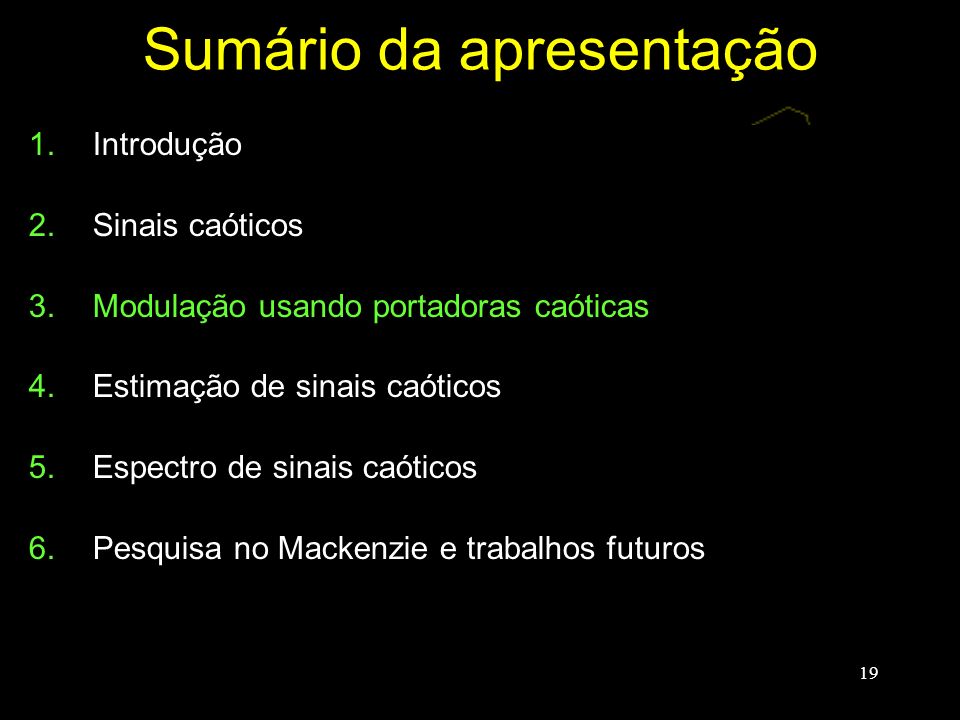 Sumário da apresentação

1. Introdução

2. Sinais caóticos

3. Modulação usando portadoras caóticas

4. Estimação de sinais caóticos

5. Espectro de sinais caóticos

6. Pesquisa no Mackenzie e trabalhos futuros

19